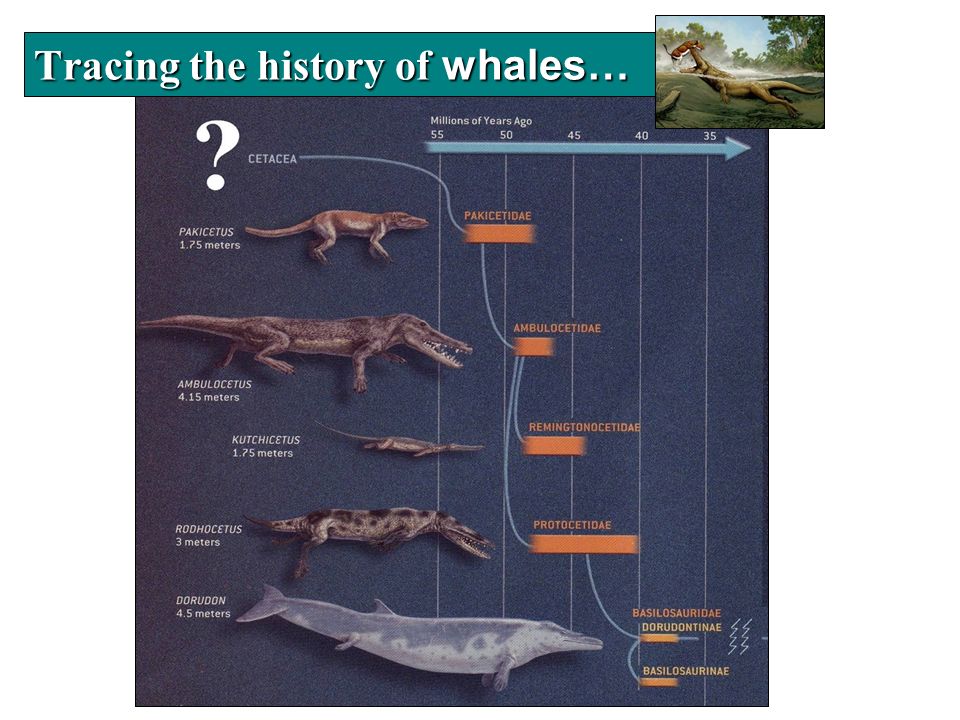 Tracing the history of whales…

?

CETACEA

Millions of Years Ago
55 50 45 40 35

PAKICETUS
1.75 meters

PAKICETIDAE

AMBULOCETUS
4.15 meters

AMBULOCETIDAE

KUTCHICETUS
1.75 meters

REMINGTONOCETIDAE

RODHOCETUS
3 meters

PROTOCETIDAE

DORUDON
4.5 meters

BASILOSAURIDAE
DORUDONTINAE

BASILOSAURINAE